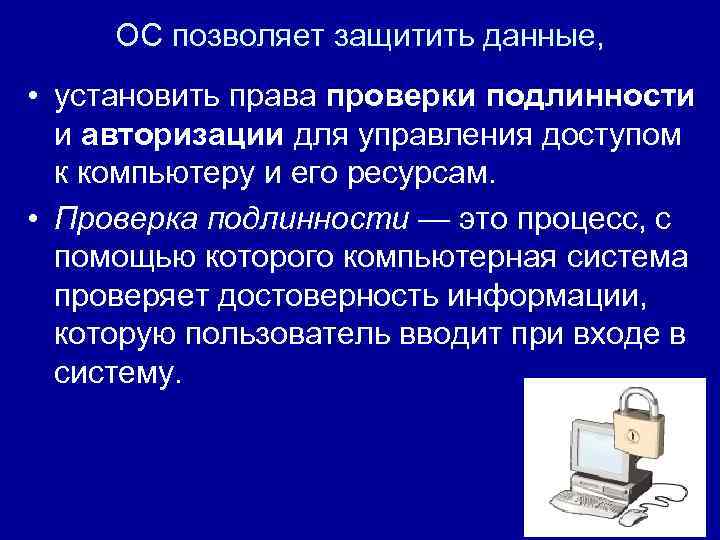 ОС позволяет защитить данные,

• установить права проверки подлинности и авторизации для управления доступом к компьютеру и его ресурсам.

• Проверка подлинности — это процесс, с помощью которого компьютерная система проверяет достоверность информации, которую пользователь вводит при входе в систему.